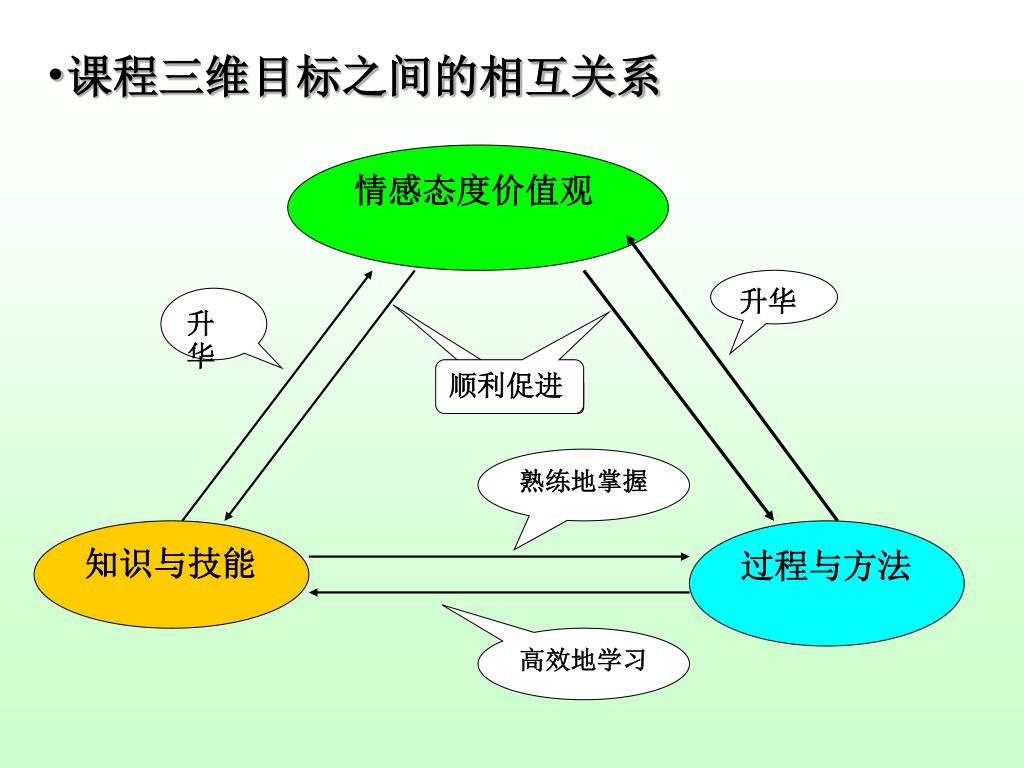 •课程三维目标之间的相互关系

情感态度价值观

升华

升华

顺利促进

熟练地掌握

知识与技能

过程与方法

高效地学习